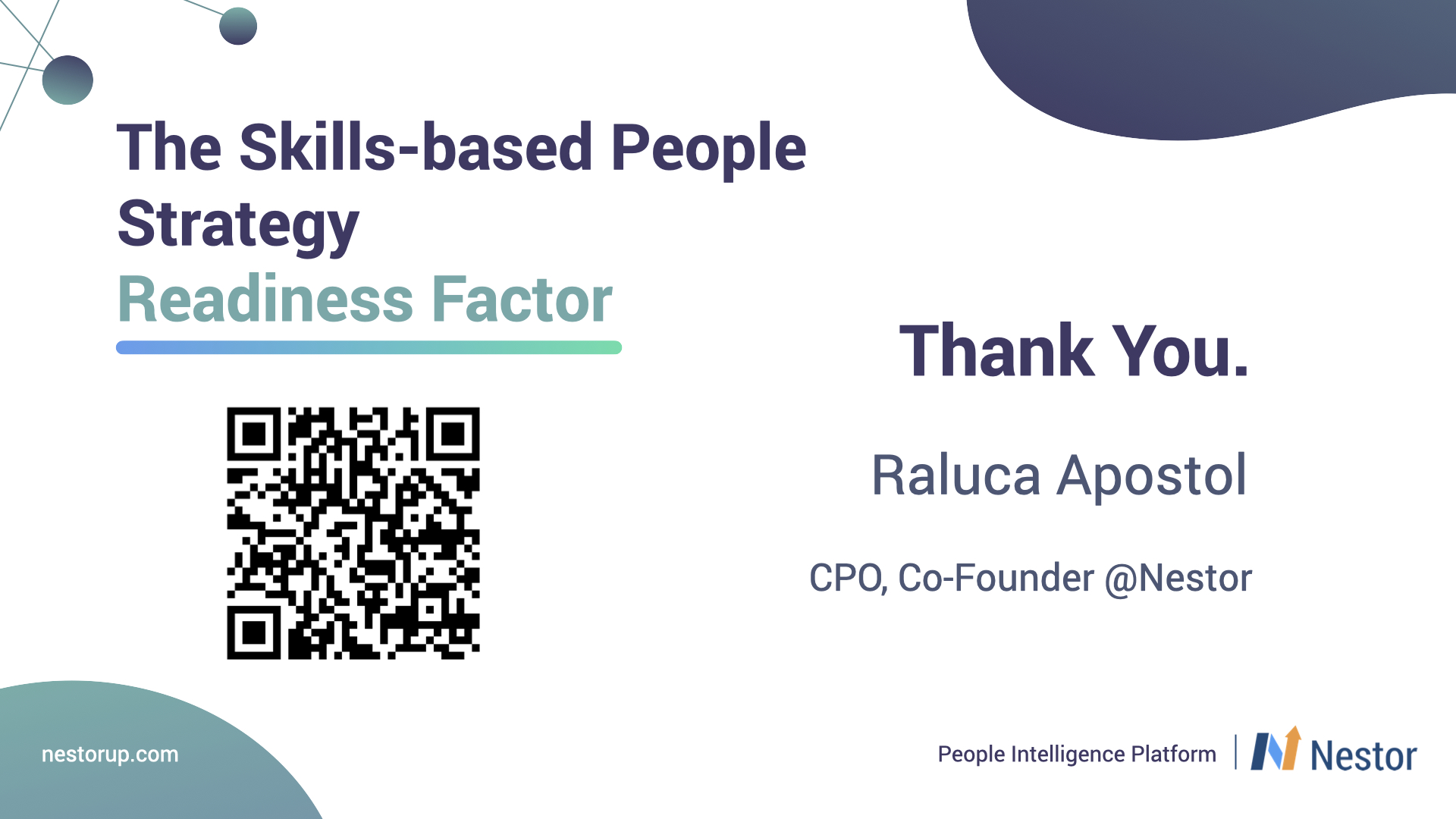 The Skills-based People Strategy
Readiness Factor

Thank You.

Raluca Apostol

CPO, Co-Founder @Nestor

nestorup.com

People Intelligence Platform | Nestor